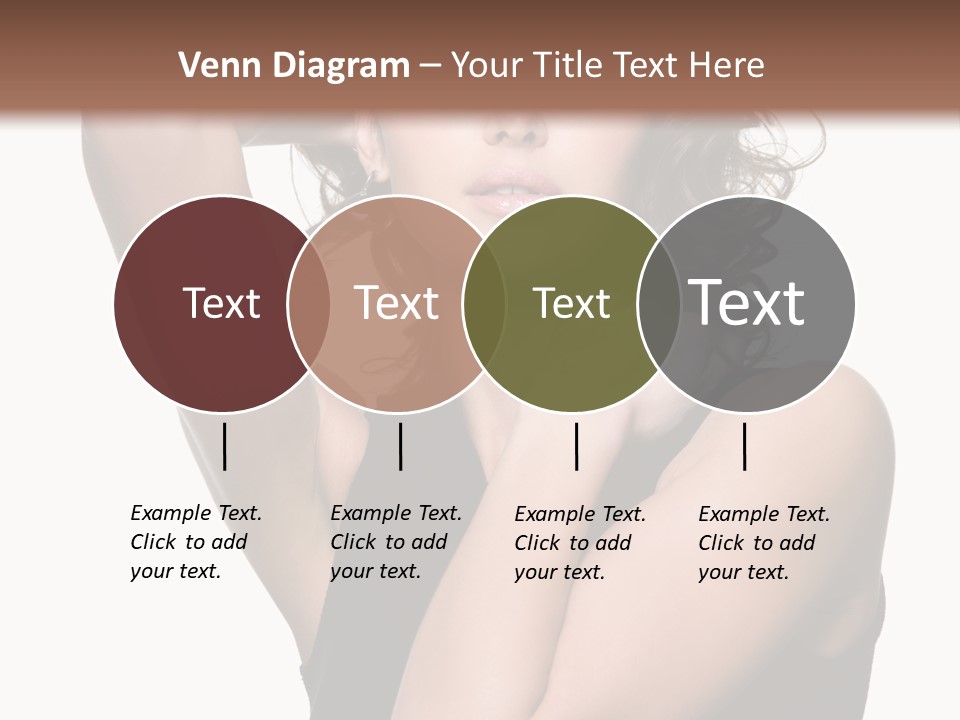 Venn Diagram – Your Title Text Here

Text

Text

Text

Text

Example Text. Click to add your text.

Example Text. Click to add your text.

Example Text. Click to add your text.

Example Text. Click to add your text.